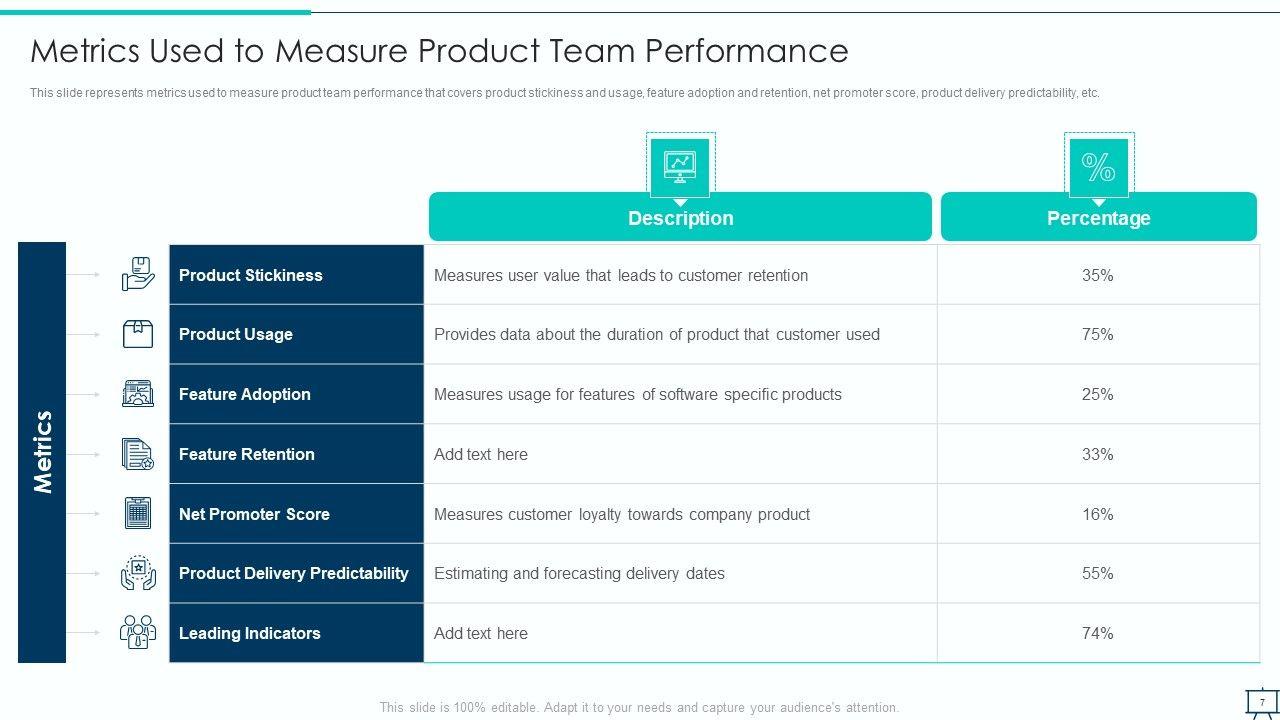 Metrics Used to Measure Product Team Performance

This slide represents metrics used to measure product team performance that covers product stickiness and usage, feature adoption and retention, net promoter score, product delivery predictability, etc.

Metrics

| | Description | Percentage |
|---|---|---|
| Product Stickiness | Measures user value that leads to customer retention | 35% |
| Product Usage | Provides data about the duration of product that customer used | 75% |
| Feature Adoption | Measures usage for features of software specific products | 25% |
| Feature Retention | Add text here | 33% |
| Net Promoter Score | Measures customer loyalty towards company product | 16% |
| Product Delivery Predictability | Estimating and forecasting delivery dates | 55% |
| Leading Indicators | Add text here | 74% |

This slide is 100% editable. Adapt it to your needs and capture your audience's attention.

7